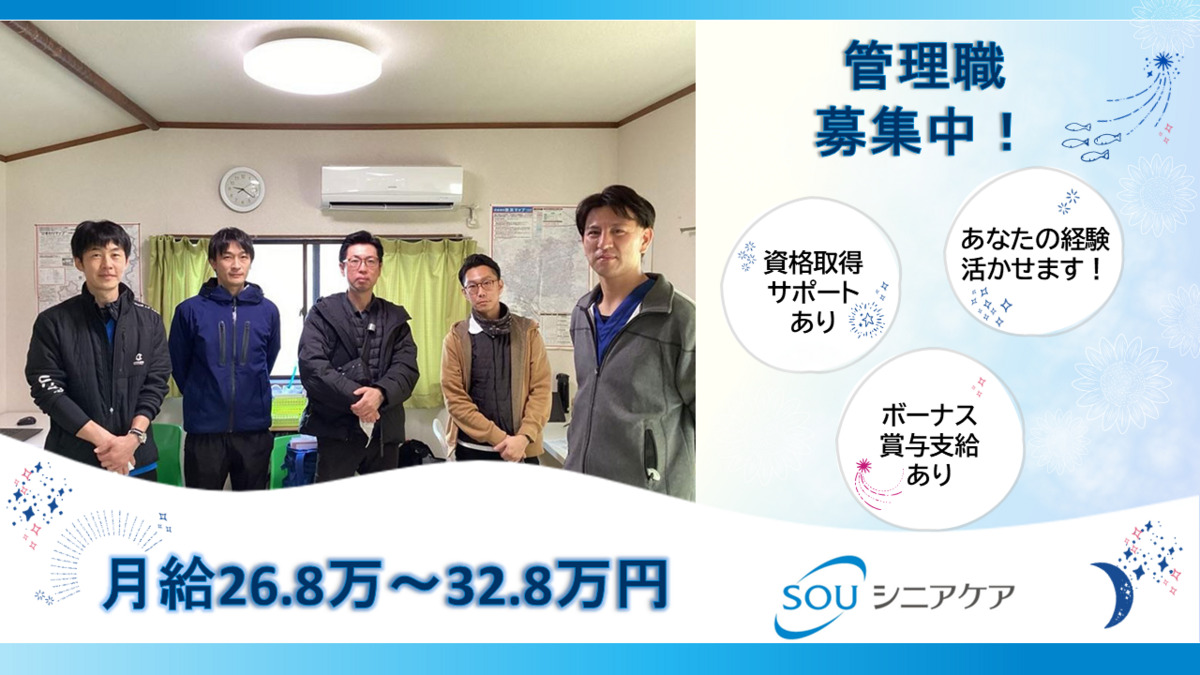 管理職
募集中！

資格取得
サポート
あり

あなたの経験
活かせます！

ボーナス
賞与支給
あり

月給26.8万～32.8万円

SOU シニアケア